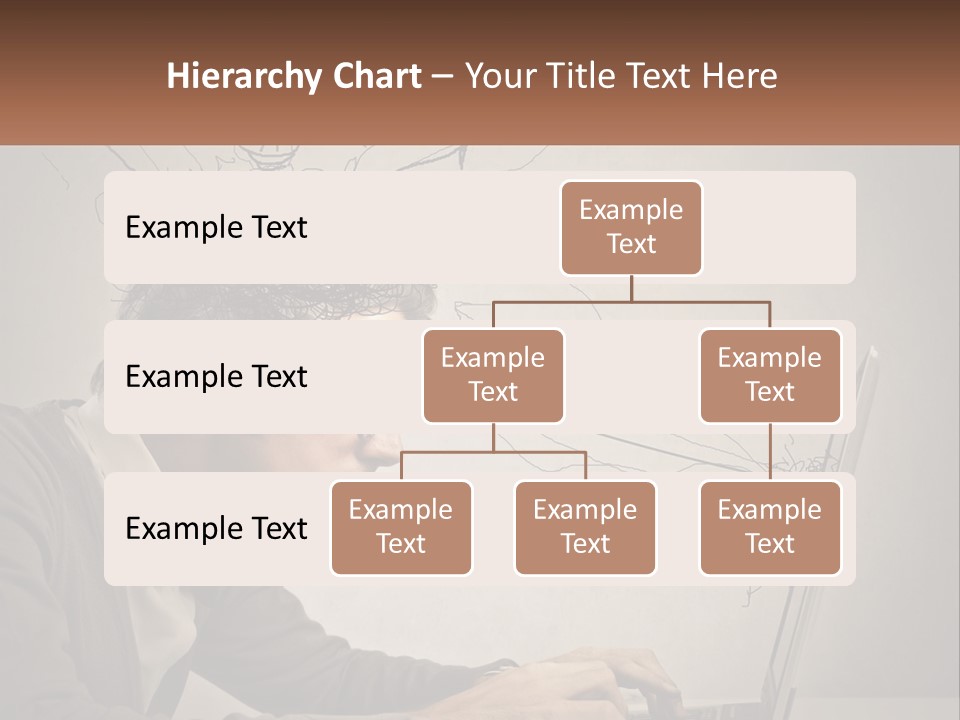 Hierarchy Chart – Your Title Text Here

Example Text

Example Text

Example Text

Example Text

Example Text

Example Text

Example Text

Example Text

Example Text